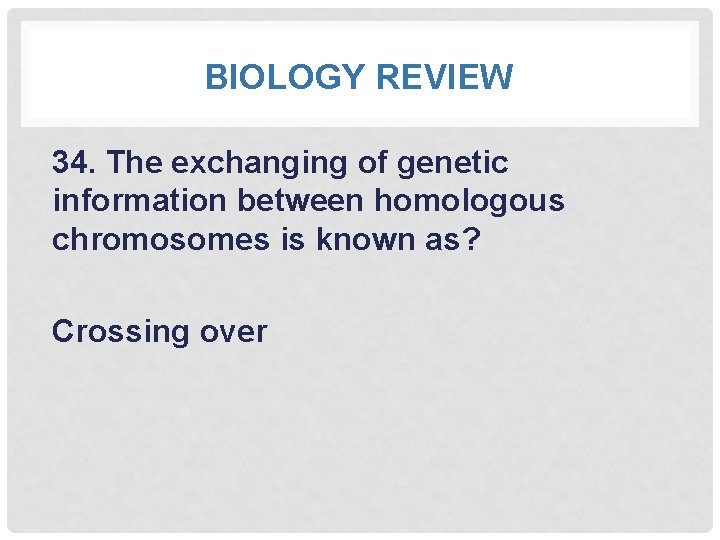 BIOLOGY REVIEW

34. The exchanging of genetic information between homologous chromosomes is known as?

Crossing over